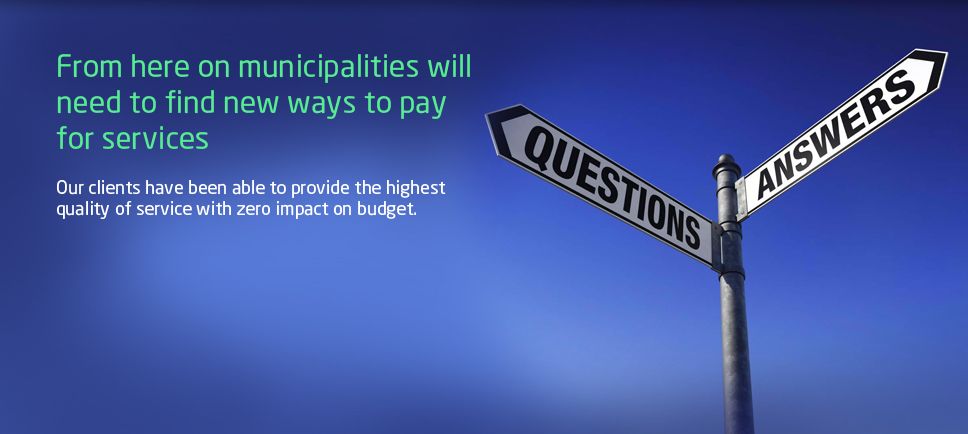 From here on municipalities will need to find new ways to pay for services

Our clients have been able to provide the highest quality of service with zero impact on budget.

QUESTIONS

ANSWERS